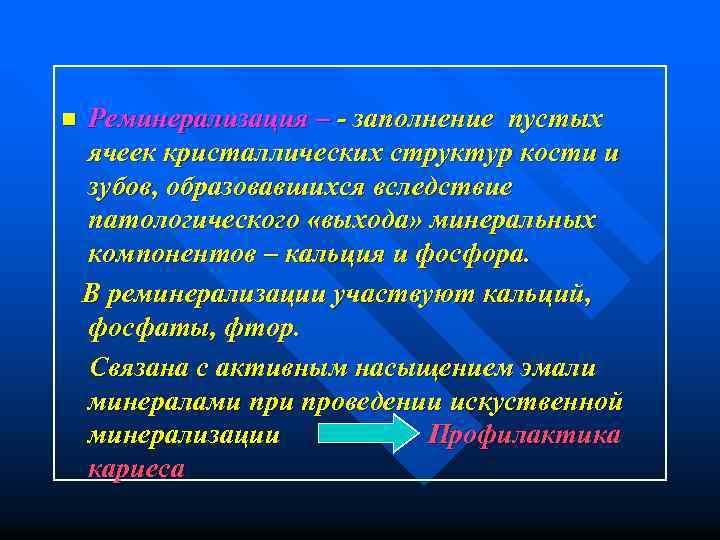 Реминерализация – - заполнение пустых ячеек кристаллических структур кости и зубов, образовавшихся вследствие патологического «выхода» минеральных компонентов – кальция и фосфора.

В реминерализации участвуют кальций, фосфаты, фтор.

Связана с активным насыщением эмали минералами при проведении искуственной минерализации Профилактика кариеса